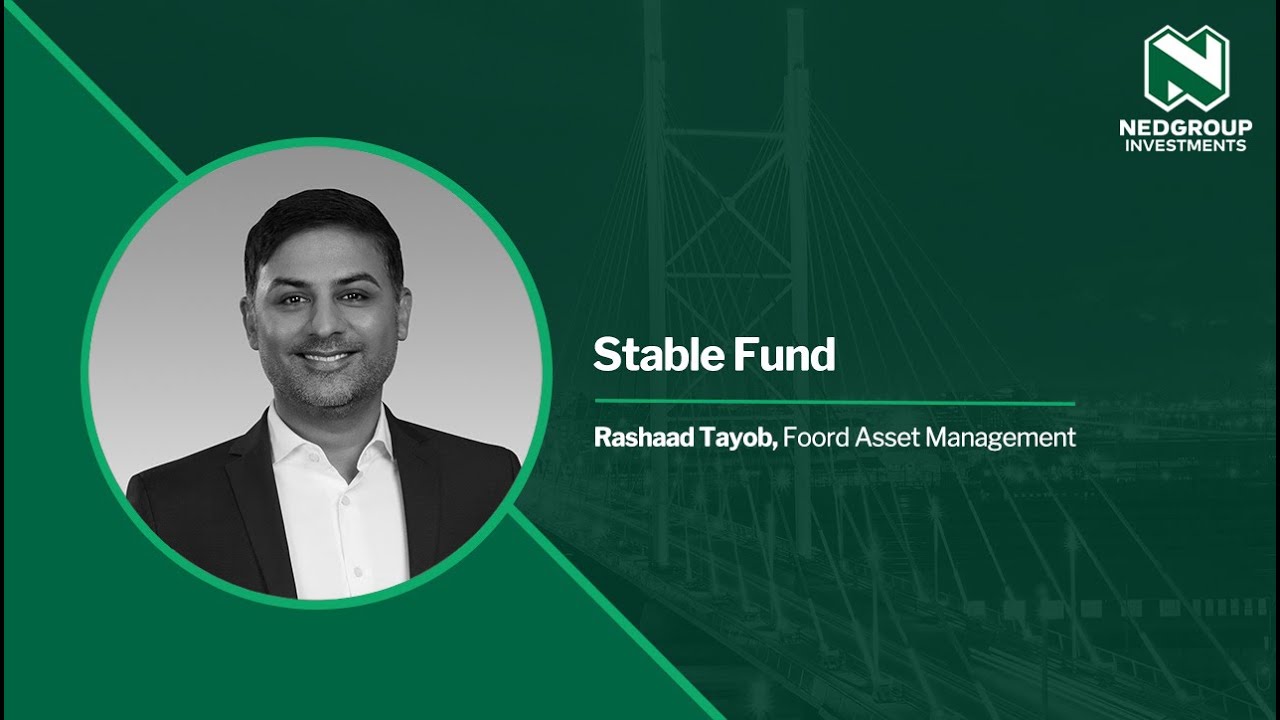 NEDGROUP INVESTMENTS

Stable Fund

Rashaad Tayob, Foord Asset Management